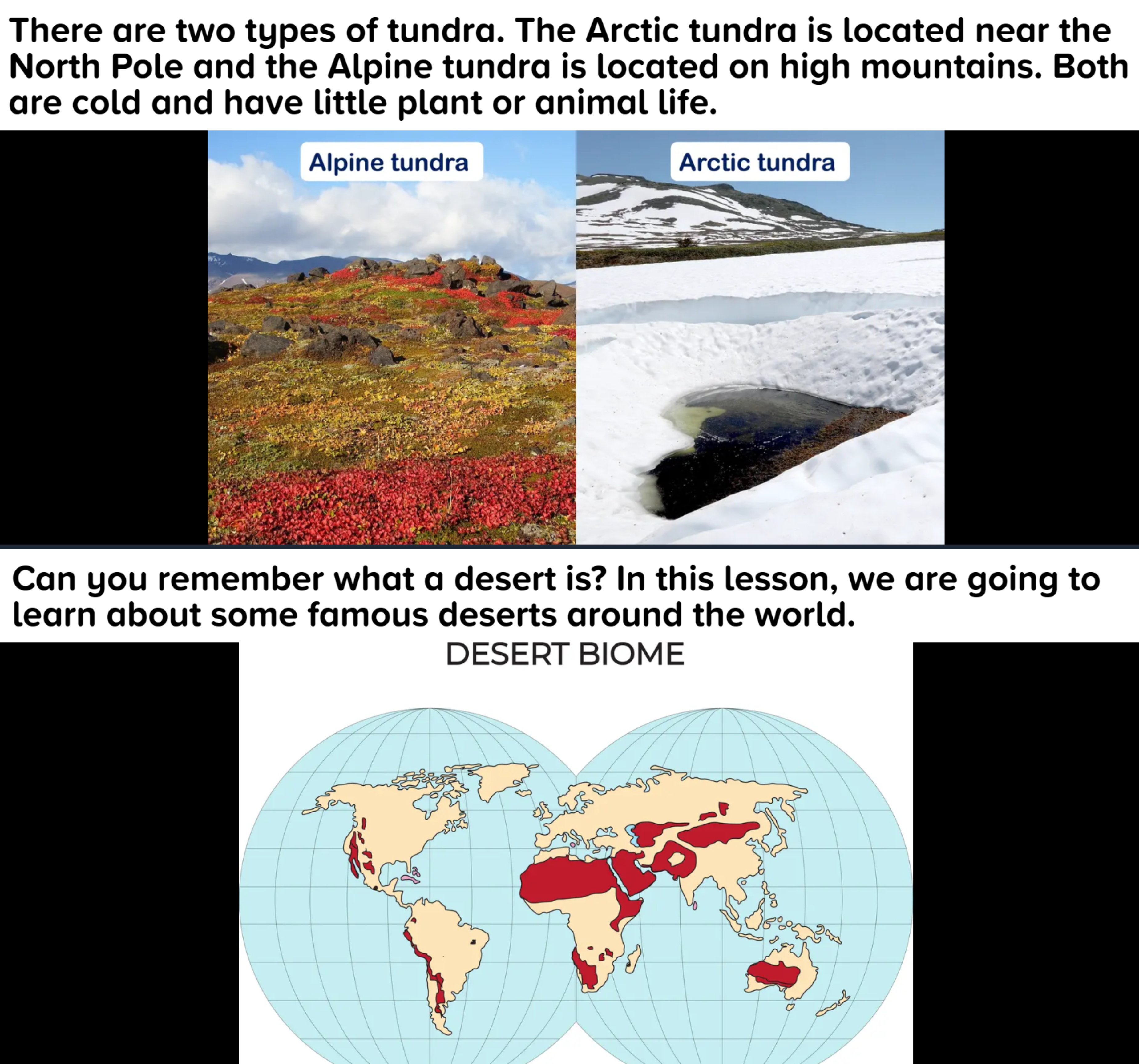 There are two types of tundra. The Arctic tundra is located near the North Pole and the Alpine tundra is located on high mountains. Both are cold and have little plant or animal life.

Alpine tundra

Arctic tundra

Can you remember what a desert is? In this lesson, we are going to learn about some famous deserts around the world.

DESERT BIOME